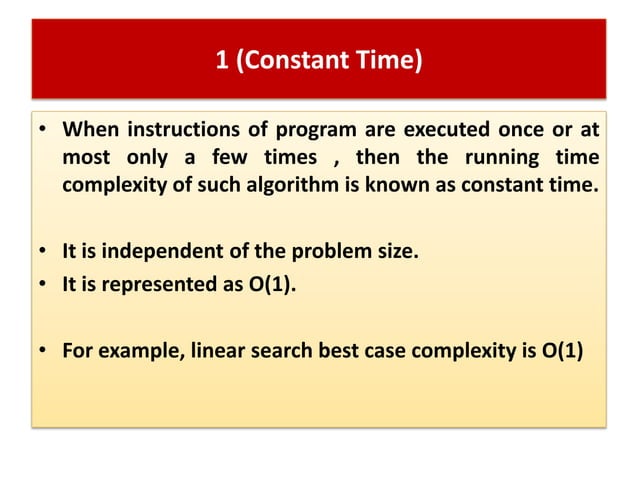 1 (Constant Time)

• When instructions of program are executed once or at most only a few times , then the running time complexity of such algorithm is known as constant time.

• It is independent of the problem size.
• It is represented as O(1).

• For example, linear search best case complexity is O(1)